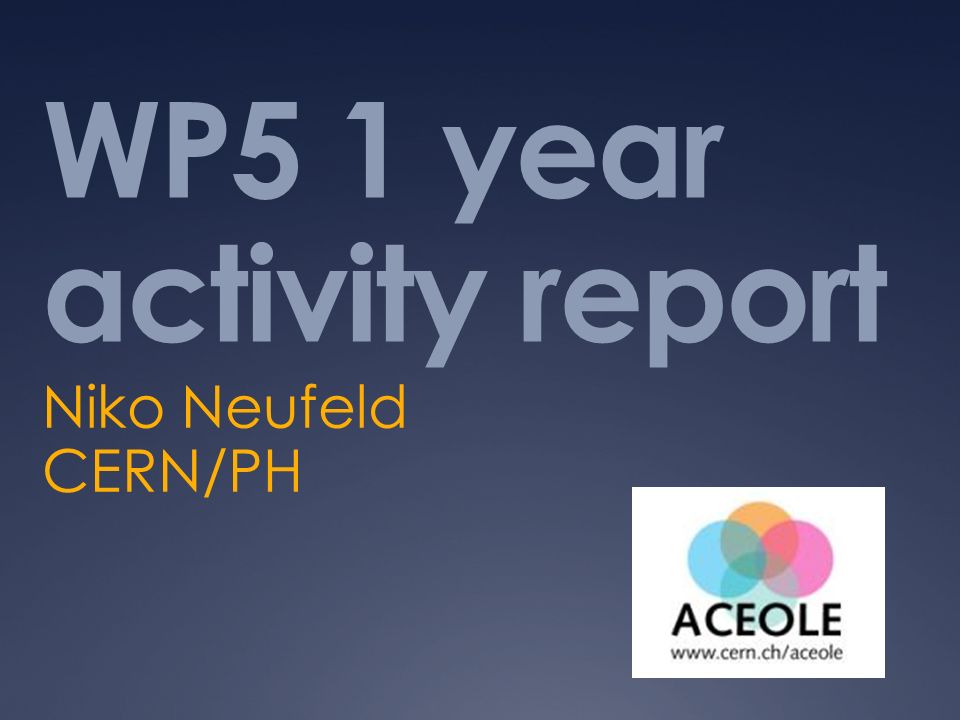 WP5 1 year activity report

Niko Neufeld
CERN/PH

ACEOLE
www.cern.ch/aceole